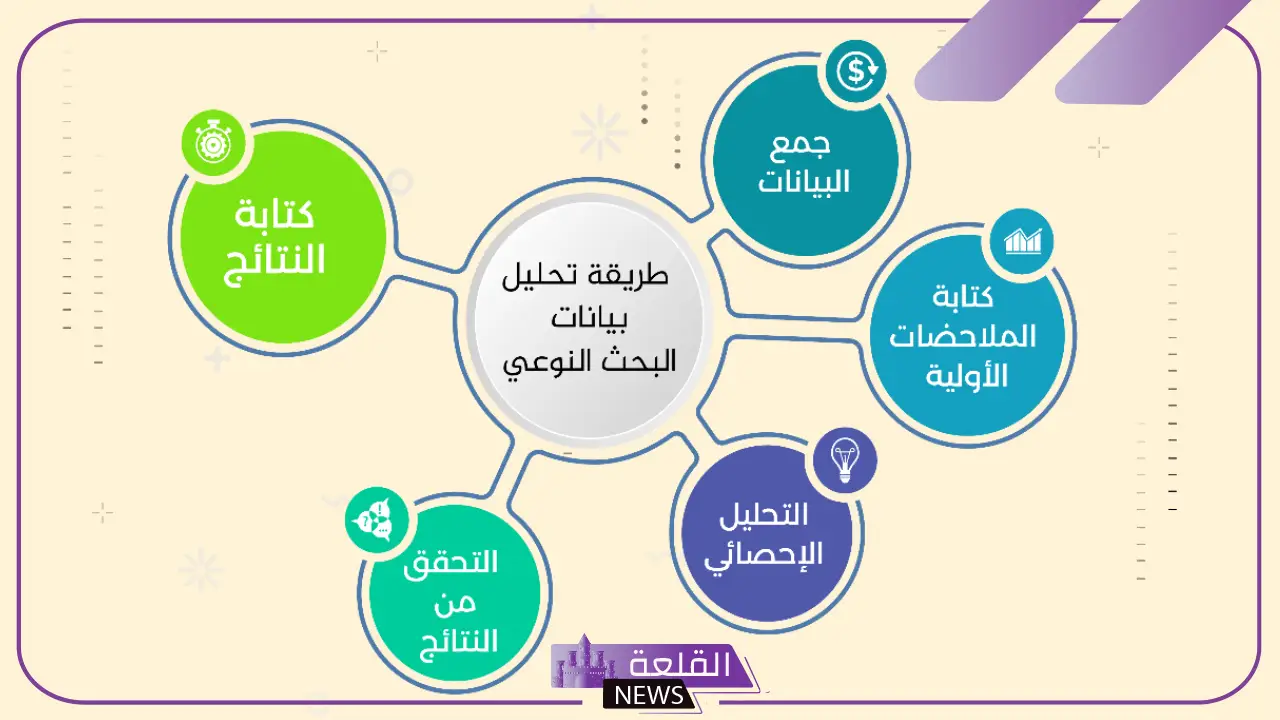 طريقة تحليل بيانات البحث النوعي

جمع البيانات

كتابة الملاحضات الأولية

التحليل الإحصائي

التحقق من النتائج

كتابة النتائج

القلعة
NEWS